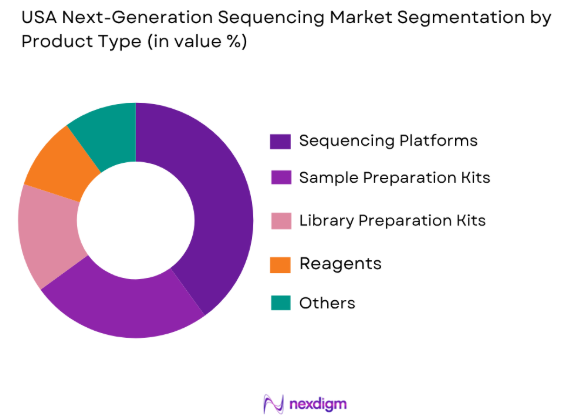 USA Next-Generation Sequencing Market Segmentation by Product Type (in value %)

Sequencing Platforms
Sample Preparation Kits
Library Preparation Kits
Reagents
Others

nexdigm